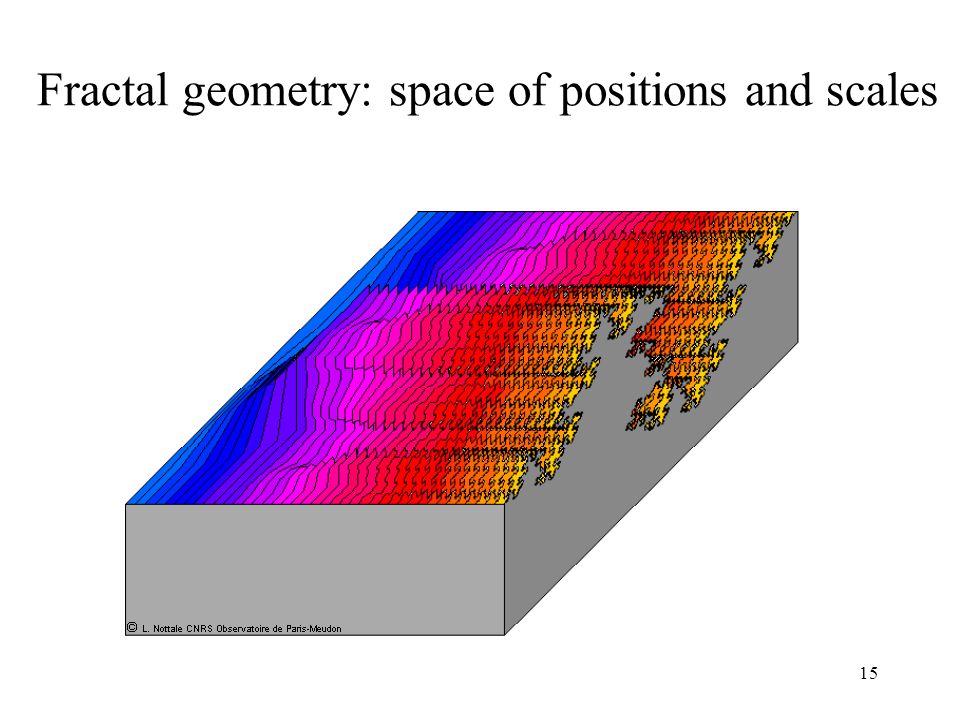 Fractal geometry: space of positions and scales

© L. Nottale CNRS Observatoire de Paris-Meudon

15